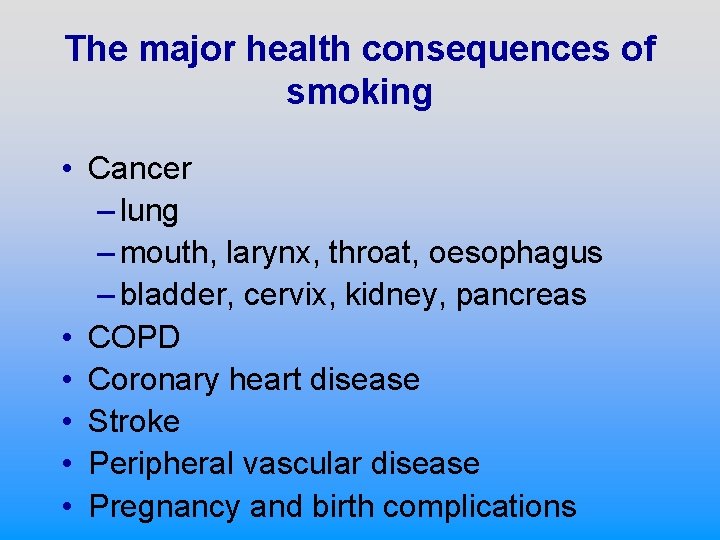 The major health consequences of smoking

• Cancer
– lung
– mouth, larynx, throat, oesophagus
– bladder, cervix, kidney, pancreas
• COPD
• Coronary heart disease
• Stroke
• Peripheral vascular disease
• Pregnancy and birth complications